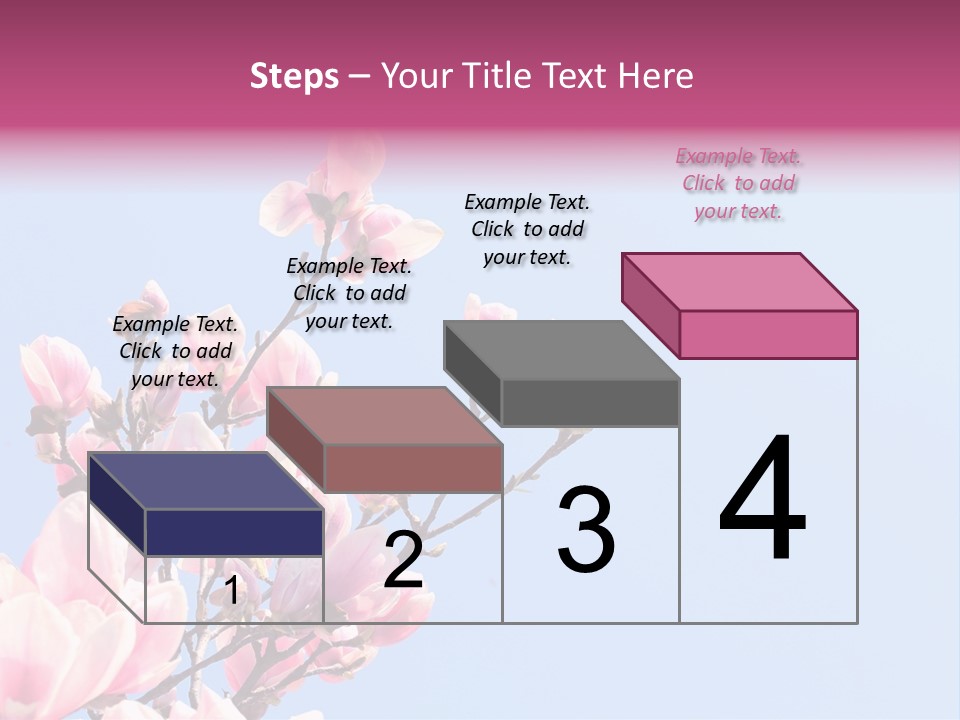 Steps – Your Title Text Here

Example Text. Click to add your text.

Example Text. Click to add your text.

Example Text. Click to add your text.

Example Text. Click to add your text.

1

2

3

4